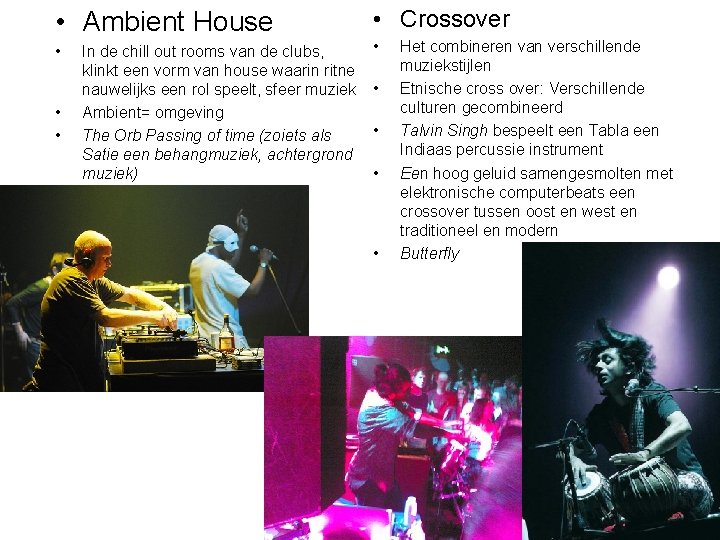 • Ambient House

• In de chill out rooms van de clubs, klinkt een vorm van house waarin ritne nauwelijks een rol speelt, sfeer muziek
• Ambient= omgeving
• The Orb Passing of time (zoiets als Satie een behangmuziek, achtergrond muziek)

• Crossover

• Het combineren van verschillende muziekstijlen
• Etnische cross over: Verschillende culturen gecombineerd
• Talvin Singh bespeelt een Tabla een Indiaas percussie instrument
• Een hoog geluid samengesmolten met elektronische computerbeats een crossover tussen oost en west en traditioneel en modern
• Butterfly